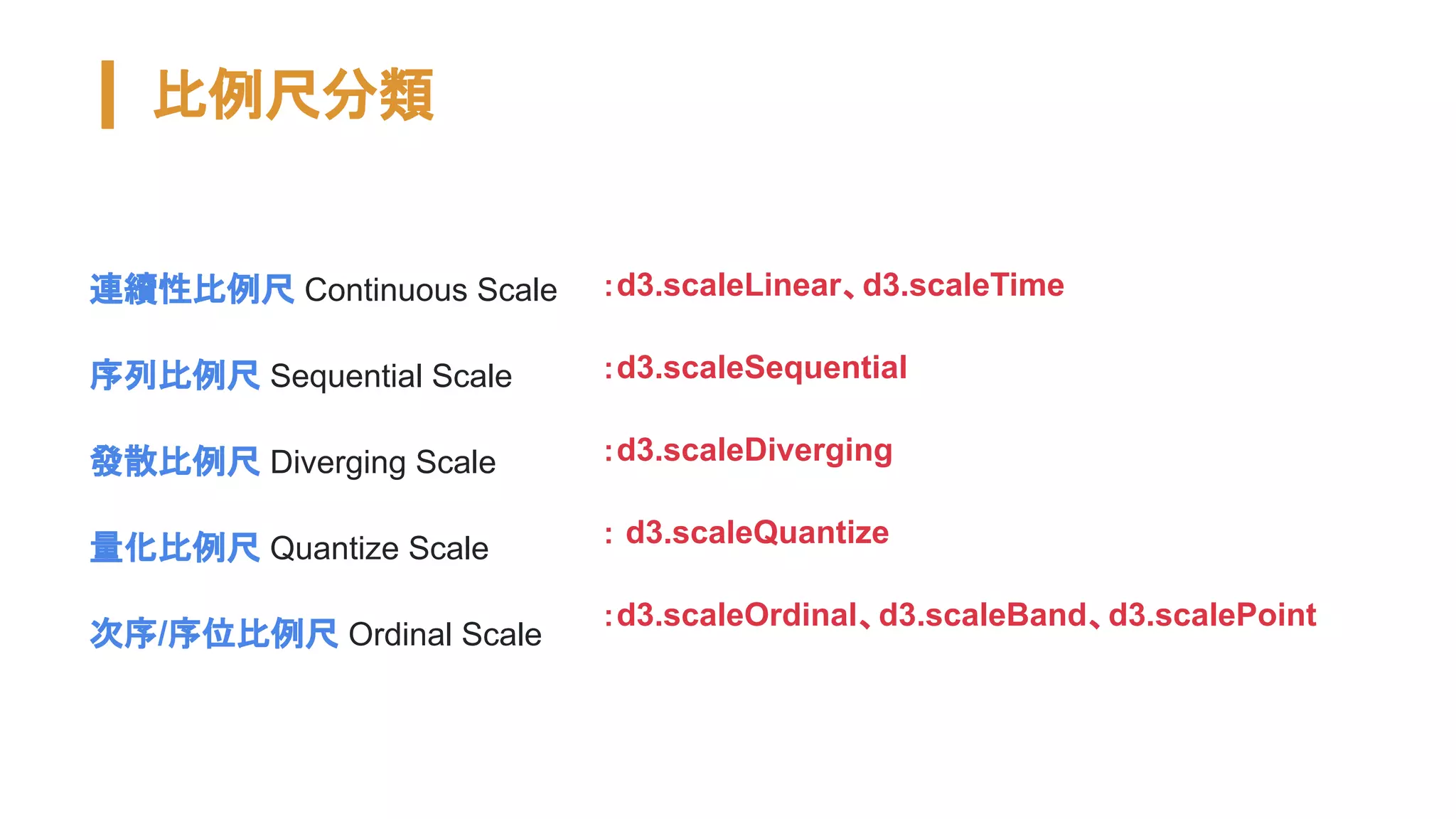 比例尺分類

連續性比例尺 Continuous Scale :d3.scaleLinear、d3.scaleTime

序列比例尺 Sequential Scale :d3.scaleSequential

發散比例尺 Diverging Scale :d3.scaleDiverging

量化比例尺 Quantize Scale : d3.scaleQuantize

次序/序位比例尺 Ordinal Scale :d3.scaleOrdinal、d3.scaleBand、d3.scalePoint